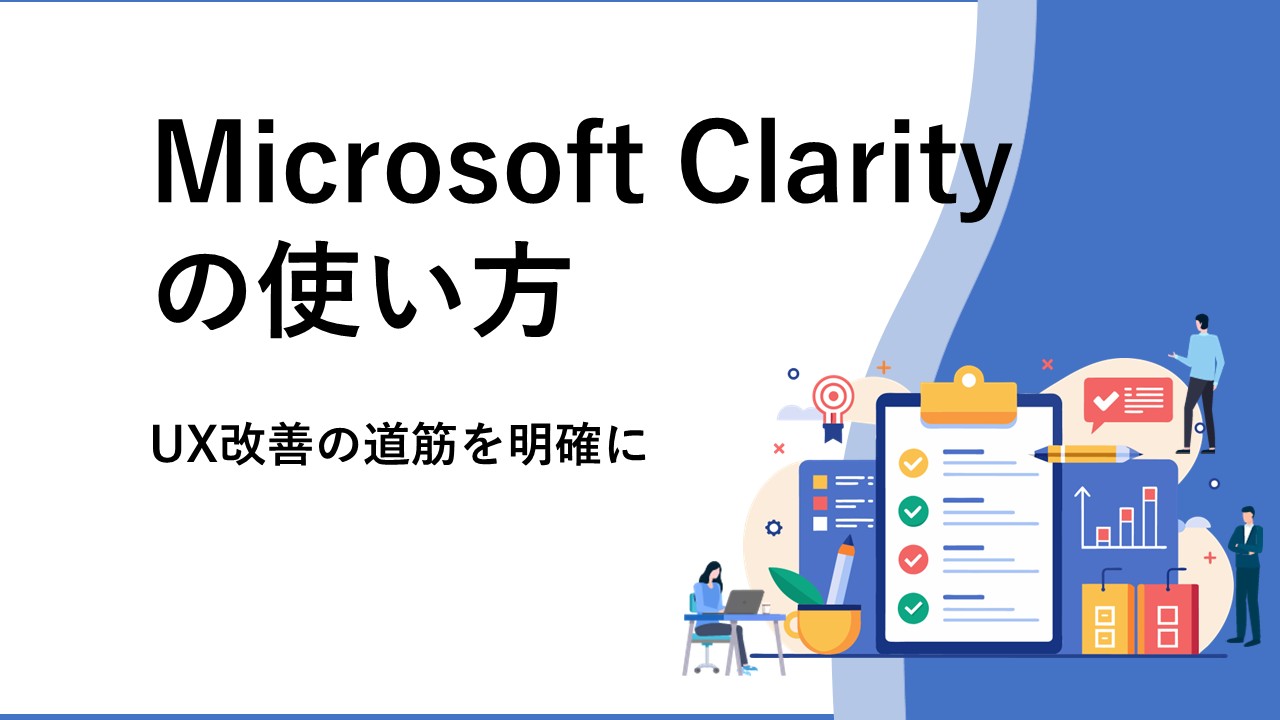 Microsoft Clarity
の使い方

UX改善の道筋を明確に